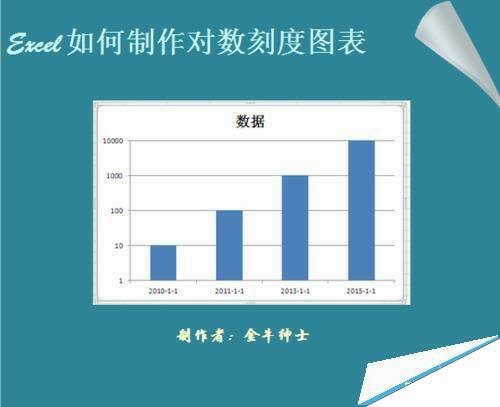 Excel 如何制作对数刻度图表

数据

10000
1000
100
10
1

2010-1-1
2011-1-1
2013-1-1
2015-1-1

制作者：金牛绅士